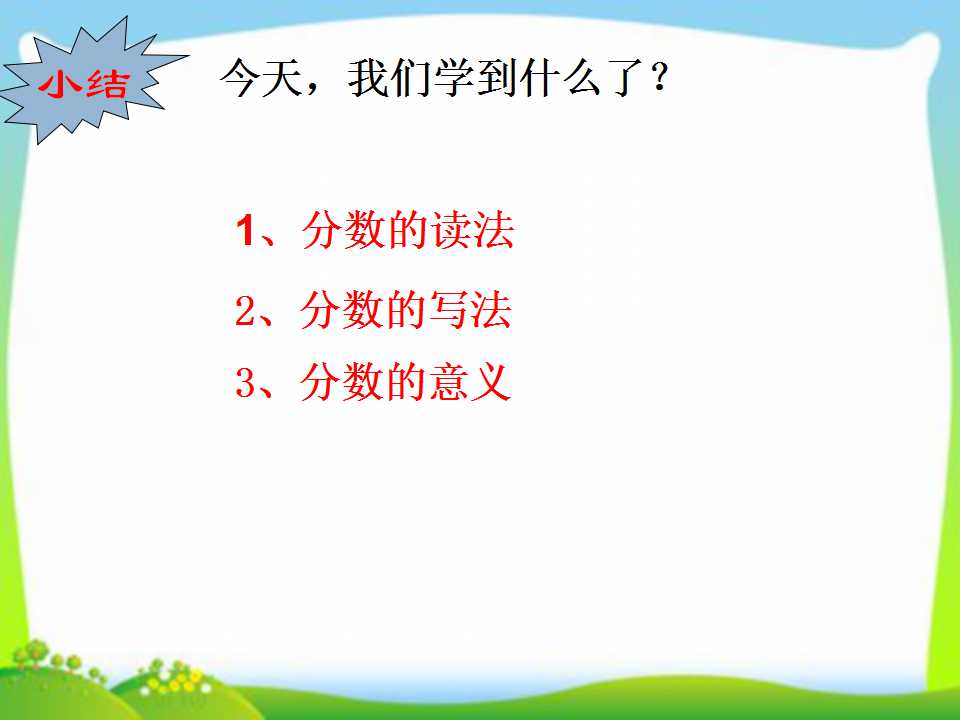 小结

今天，我们学到什么了？

1、分数的读法

2、分数的写法

3、分数的意义